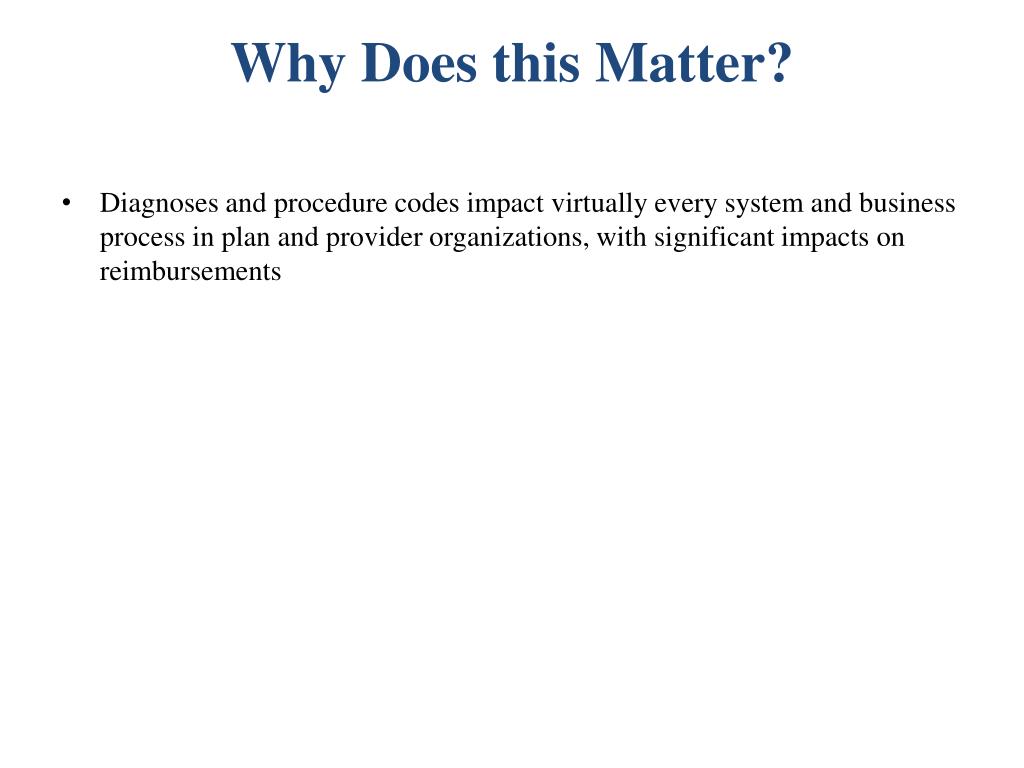 Why Does this Matter?

• Diagnoses and procedure codes impact virtually every system and business process in plan and provider organizations, with significant impacts on reimbursements